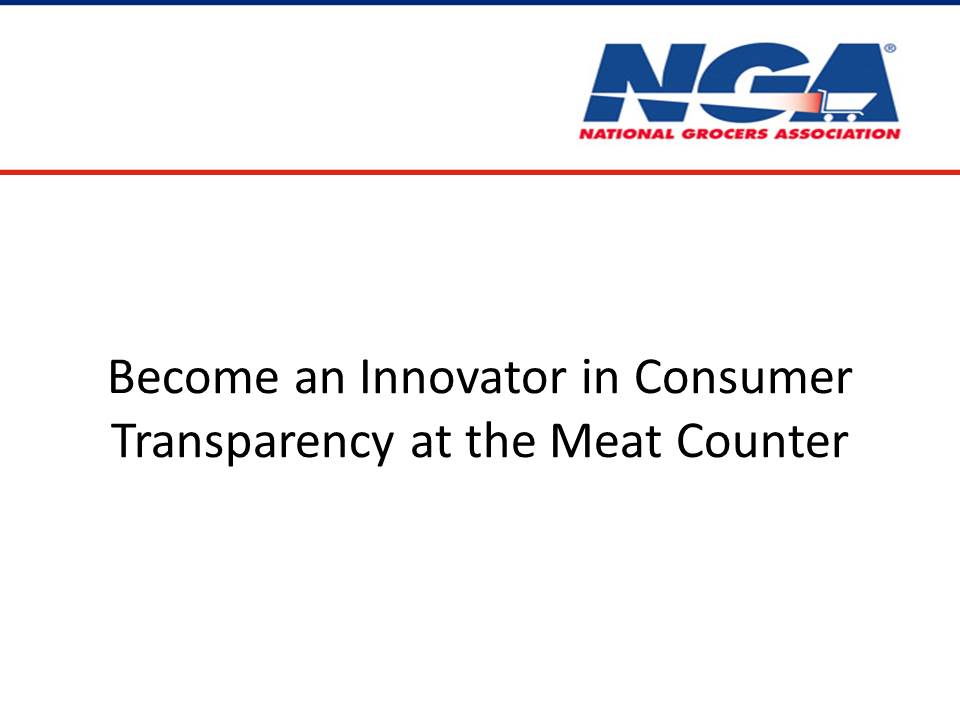 NGA®
NATIONAL GROCERS ASSOCIATION

Become an Innovator in Consumer Transparency at the Meat Counter